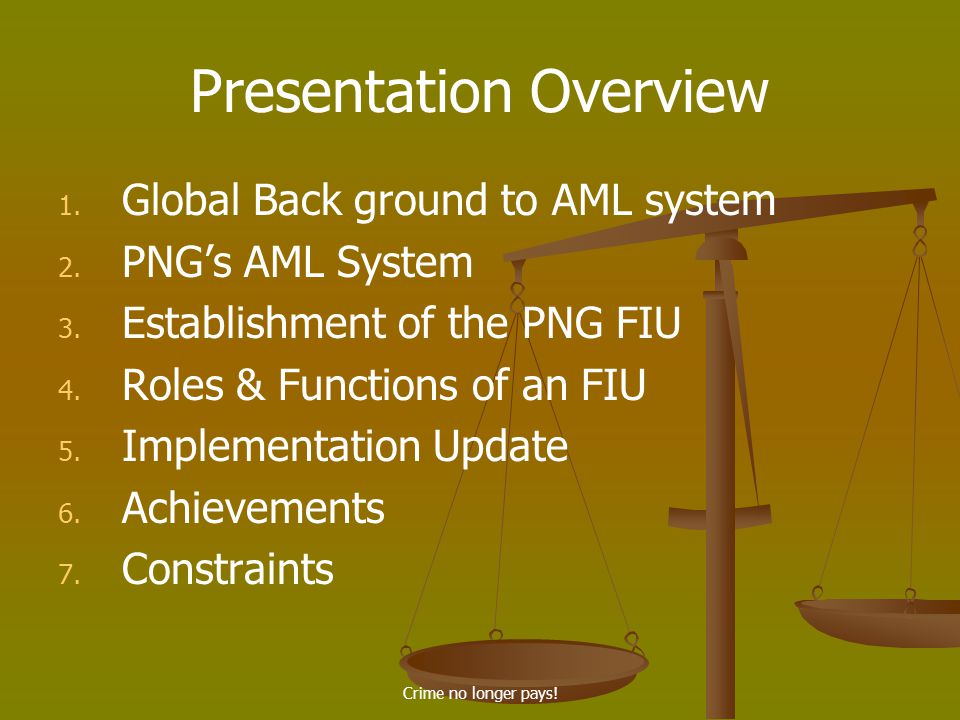 Presentation Overview

1. Global Back ground to AML system
2. PNG’s AML System
3. Establishment of the PNG FIU
4. Roles & Functions of an FIU
5. Implementation Update
6. Achievements
7. Constraints

Crime no longer pays!